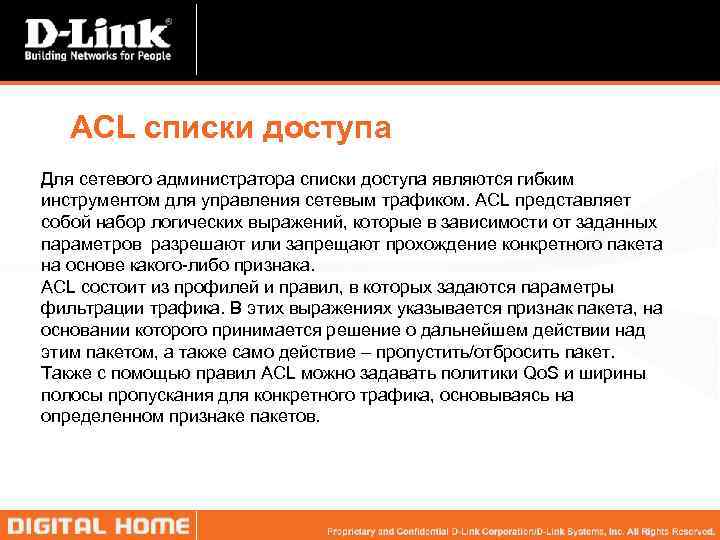 D-Link®
Building Networks for People

ACL списки доступа

Для сетевого администратора списки доступа являются гибким инструментом для управления сетевым трафиком. ACL представляет собой набор логических выражений, которые в зависимости от заданных параметров разрешают или запрещают прохождение конкретного пакета на основе какого-либо признака.
ACL состоит из профилей и правил, в которых задаются параметры фильтрации трафика. В этих выражениях указывается признак пакета, на основании которого принимается решение о дальнейшем действии над этим пакетом, а также само действие – пропустить/отбросить пакет.
Также с помощью правил ACL можно задавать политики QoS и ширины полосы пропускания для конкретного трафика, основываясь на определенном признаке пакетов.

DIGITAL HOME

Proprietary and Confidential D-Link Corporation/D-Link Systems, Inc. All Rights Reserved.